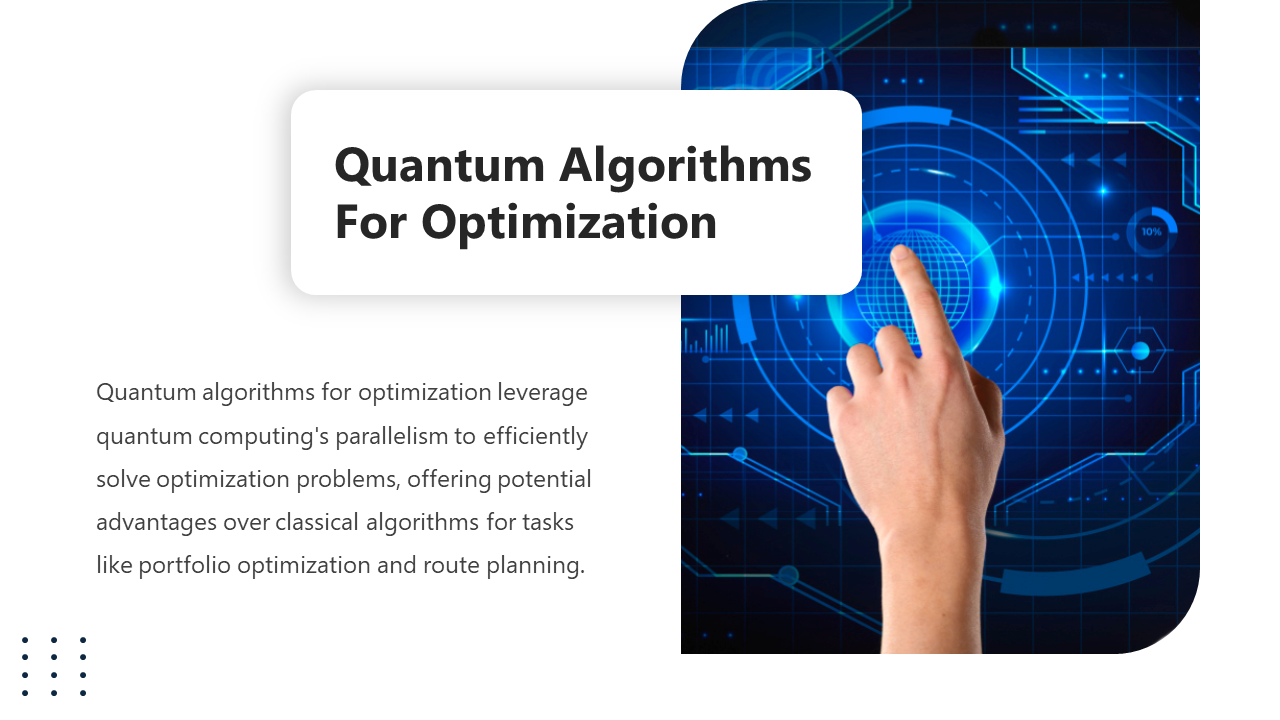 Quantum Algorithms For Optimization

Quantum algorithms for optimization leverage quantum computing's parallelism to efficiently solve optimization problems, offering potential advantages over classical algorithms for tasks like portfolio optimization and route planning.

10%